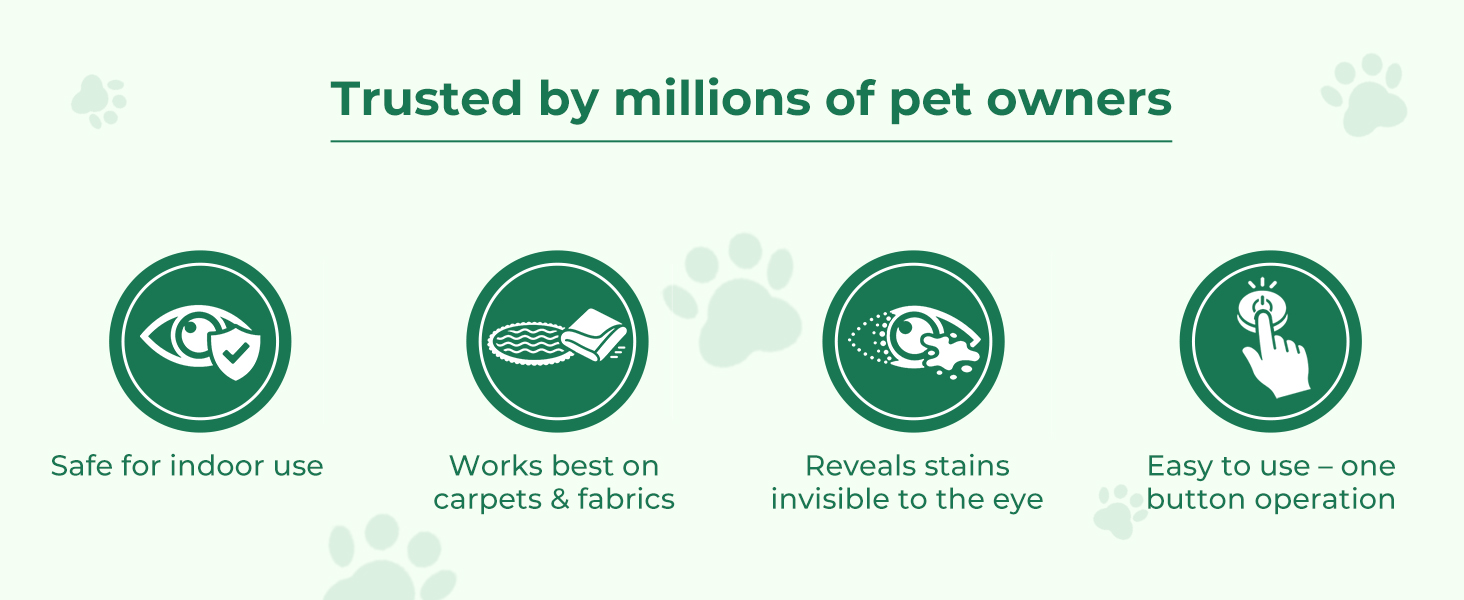 Trusted by millions of pet owners

Safe for indoor use

Works best on carpets & fabrics

Reveals stains invisible to the eye

Easy to use – one button operation